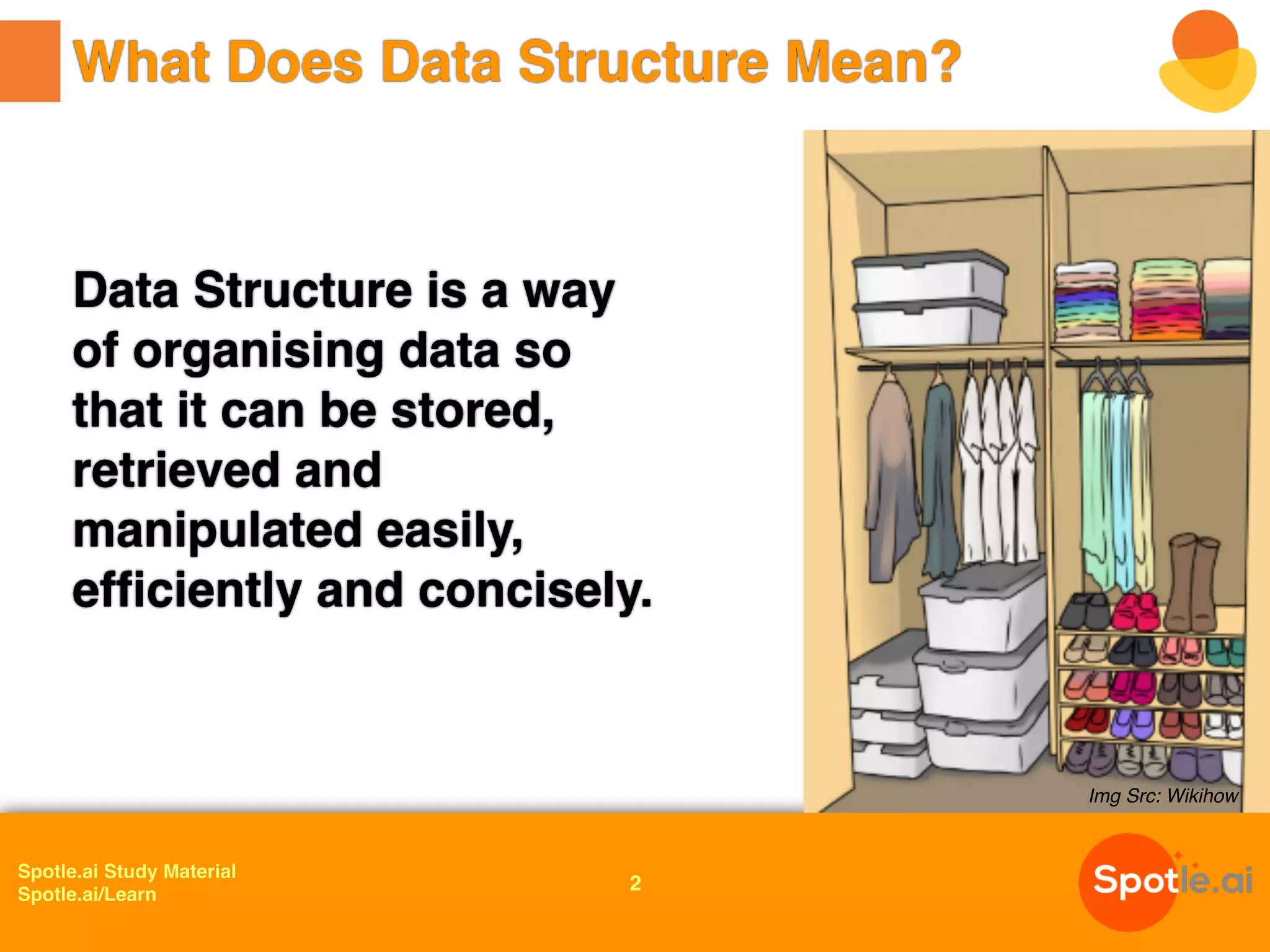 What Does Data Structure Mean?

Data Structure is a way of organising data so that it can be stored, retrieved and manipulated easily, efficiently and concisely.

Img Src: Wikihow

Spotle.ai Study Material
Spotle.ai/Learn

2

Spotle.ai